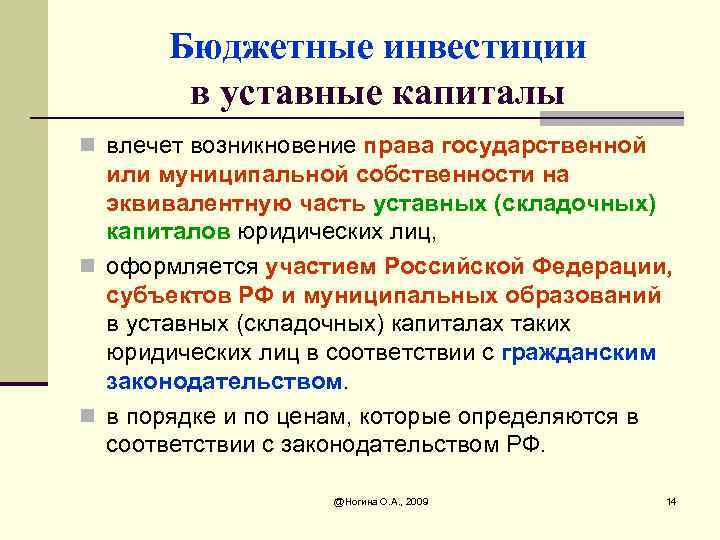 Бюджетные инвестиции в уставные капиталы

влечет возникновение права государственной или муниципальной собственности на эквивалентную часть уставных (складочных) капиталов юридических лиц,

оформляется участием Российской Федерации, субъектов РФ и муниципальных образований в уставных (складочных) капиталах таких юридических лиц в соответствии с гражданским законодательством.

в порядке и по ценам, которые определяются в соответствии с законодательством РФ.

@Ногина О.А., 2009

14